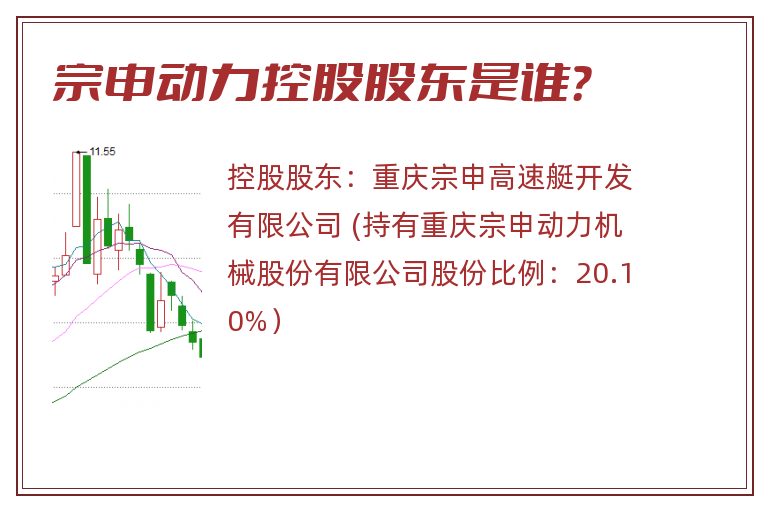 宗申动力控股股东是谁?

11.55

控股股东：重庆宗申高速艇开发有限公司 (持有重庆宗申动力机械股份有限公司股份比例：20.10%）